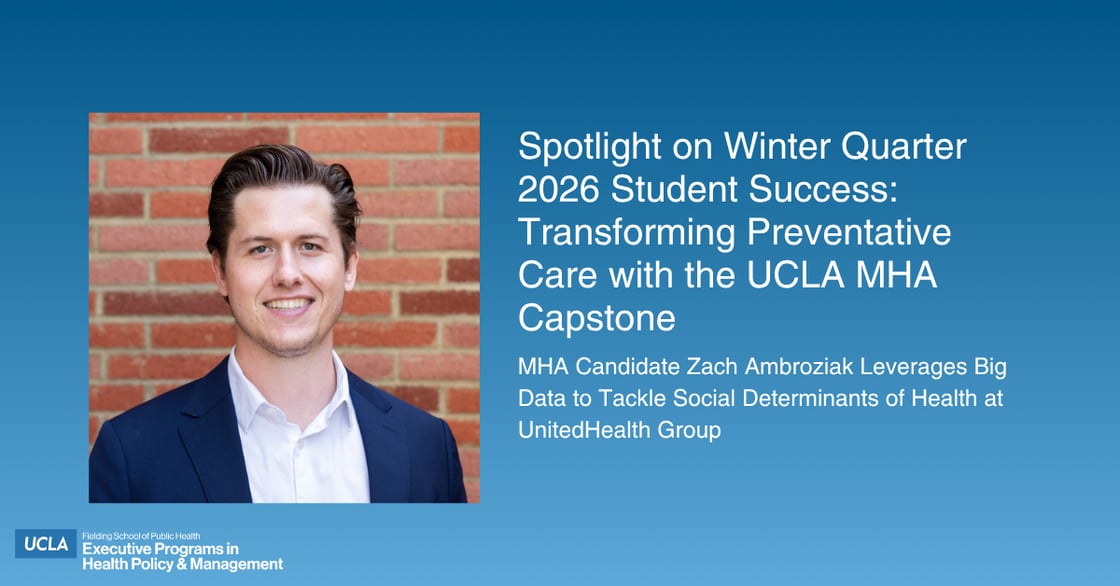 Spotlight on Winter Quarter 2026 Student Success: Transforming Preventative Care with the UCLA MHA Capstone

MHA Candidate Zach Ambroziak Leverages Big Data to Tackle Social Determinants of Health at UnitedHealth Group

UCLA Fielding School of Public Health
Executive Programs in Health Policy & Management